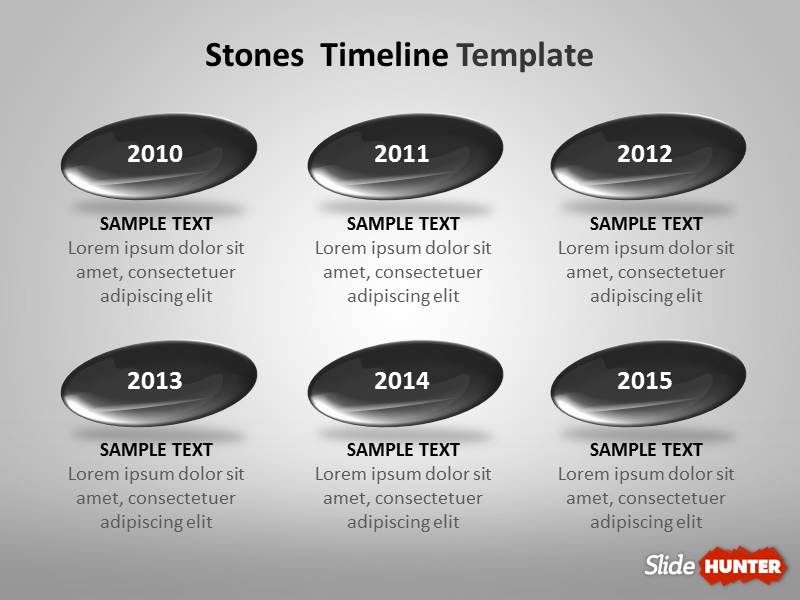 Stones Timeline Template

2010

SAMPLE TEXT
Lorem ipsum dolor sit amet, consectetuer adipiscing elit

2011

SAMPLE TEXT
Lorem ipsum dolor sit amet, consectetuer adipiscing elit

2012

SAMPLE TEXT
Lorem ipsum dolor sit amet, consectetuer adipiscing elit

2013

SAMPLE TEXT
Lorem ipsum dolor sit amet, consectetuer adipiscing elit

2014

SAMPLE TEXT
Lorem ipsum dolor sit amet, consectetuer adipiscing elit

2015

SAMPLE TEXT
Lorem ipsum dolor sit amet, consectetuer adipiscing elit

Slide HUNTER